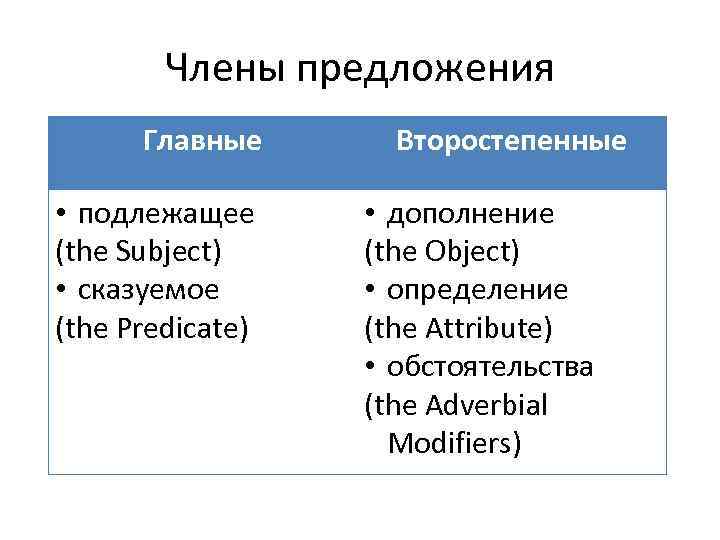 Члены предложения

| Главные | Второстепенные |
|---|---|
| • подлежащее (the Subject) • сказуемое (the Predicate) | • дополнение (the Object) • определение (the Attribute) • обстоятельства (the Adverbial Modifiers) |